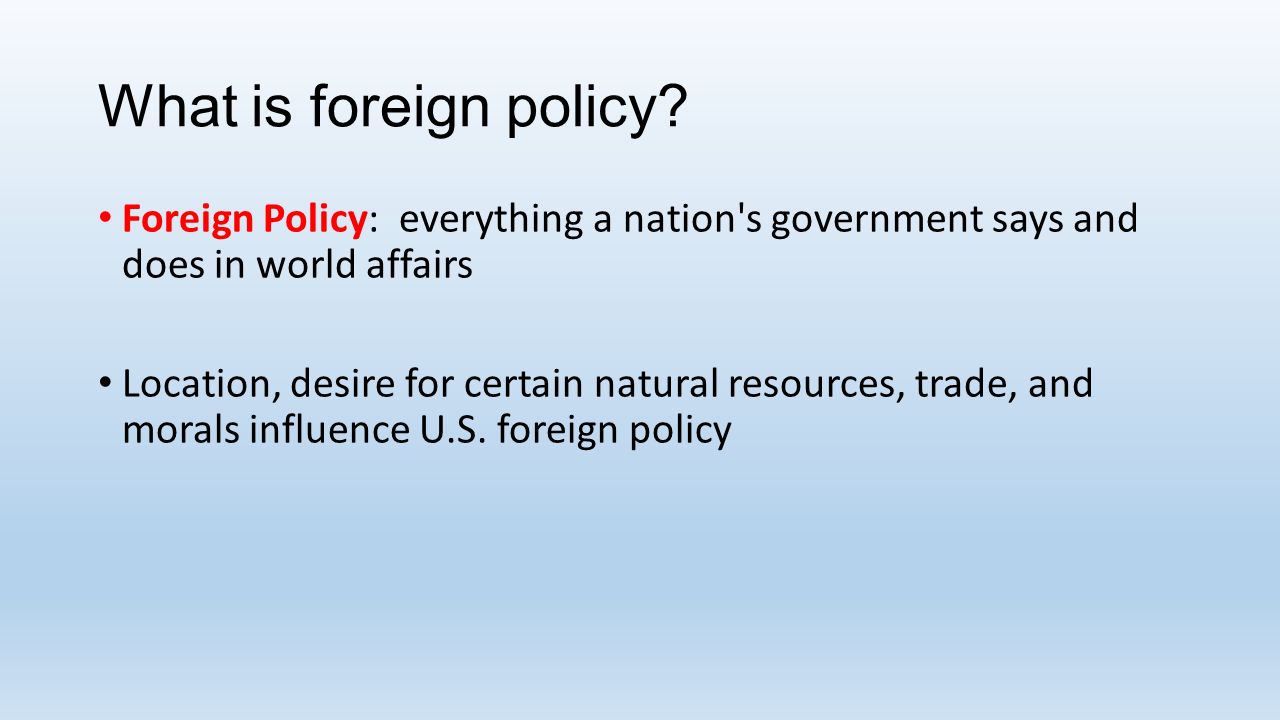 What is foreign policy?

• Foreign Policy: everything a nation's government says and does in world affairs

• Location, desire for certain natural resources, trade, and morals influence U.S. foreign policy